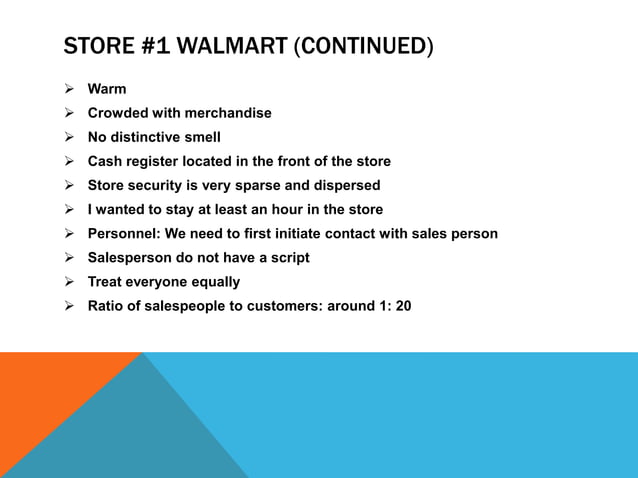 STORE #1 WALMART (CONTINUED)

➢ Warm
➢ Crowded with merchandise
➢ No distinctive smell
➢ Cash register located in the front of the store
➢ Store security is very sparse and dispersed
➢ I wanted to stay at least an hour in the store
➢ Personnel: We need to first initiate contact with sales person
➢ Salesperson do not have a script
➢ Treat everyone equally
➢ Ratio of salespeople to customers: around 1: 20